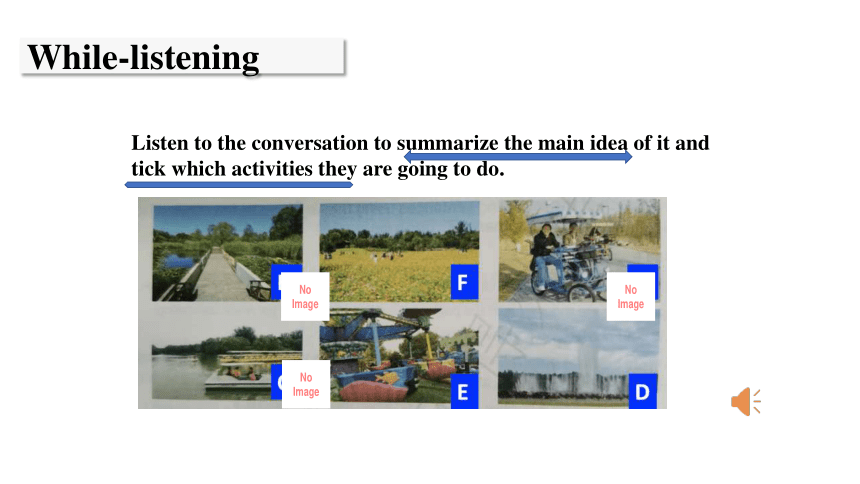 While-listening

Listen to the conversation to summarize the main idea of it and tick which activities they are going to do.

No Image

F

No Image

No Image

E

D